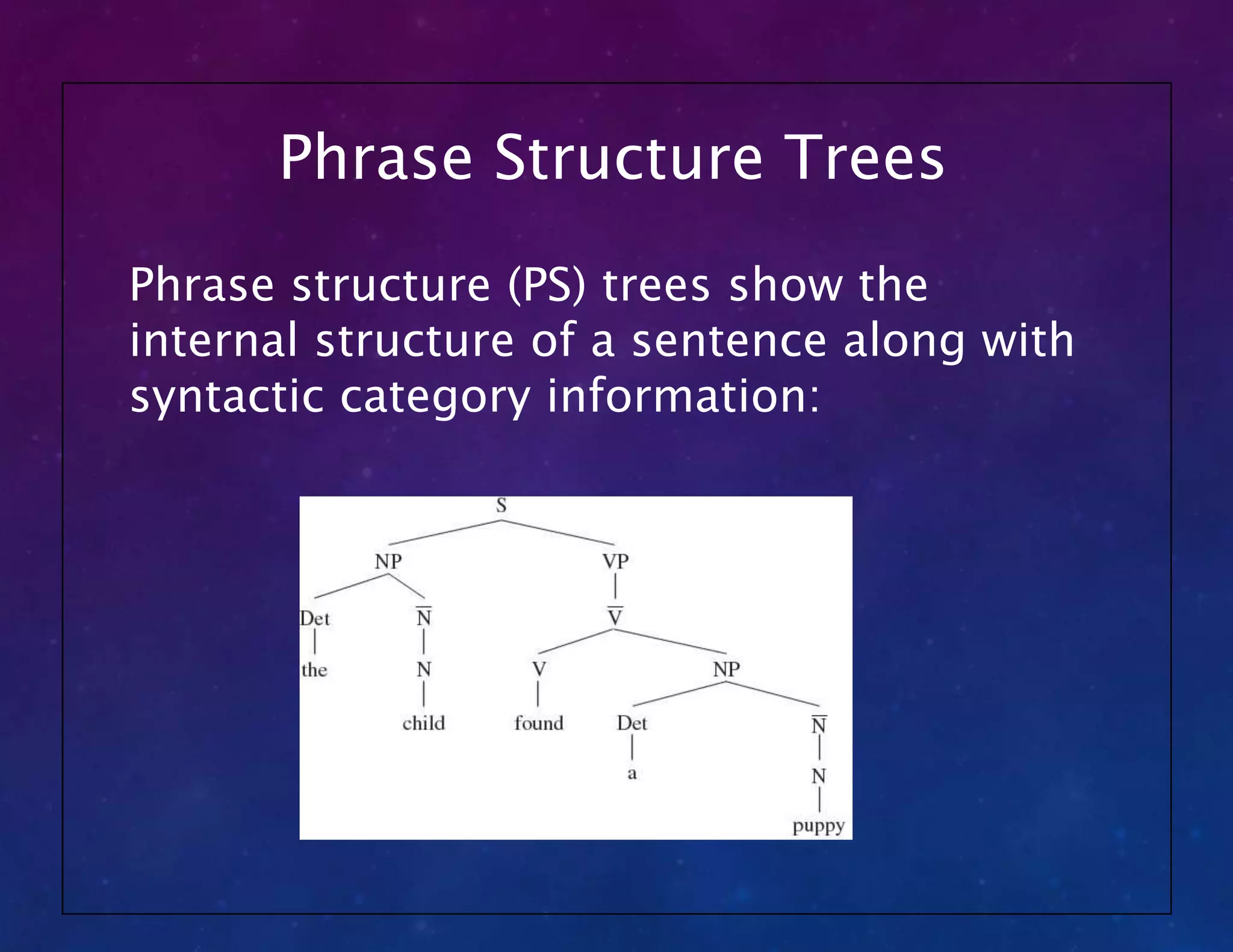 Phrase Structure Trees

Phrase structure (PS) trees show the internal structure of a sentence along with syntactic category information:

S
NP
VP
Det
$\overline{N}$
$\overline{V}$
the
N
V
NP
child
found
Det
$\overline{N}$
a
N
puppy